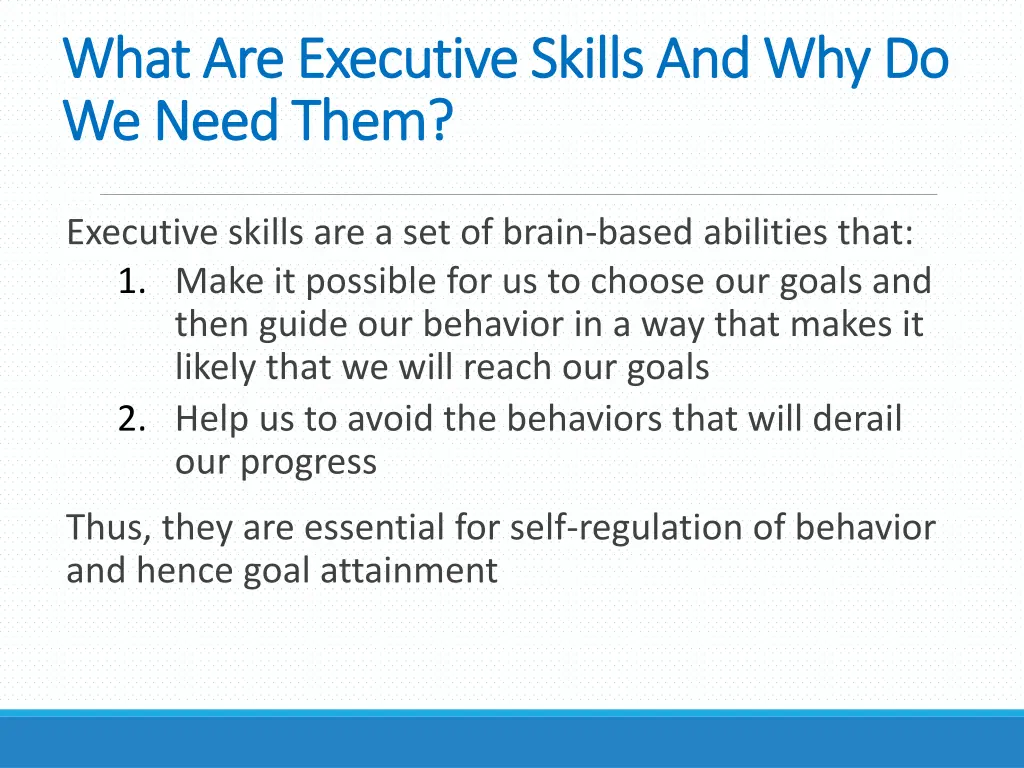 What Are Executive Skills And Why Do We Need Them?

Executive skills are a set of brain-based abilities that:
1. Make it possible for us to choose our goals and then guide our behavior in a way that makes it likely that we will reach our goals
2. Help us to avoid the behaviors that will derail our progress

Thus, they are essential for self-regulation of behavior and hence goal attainment